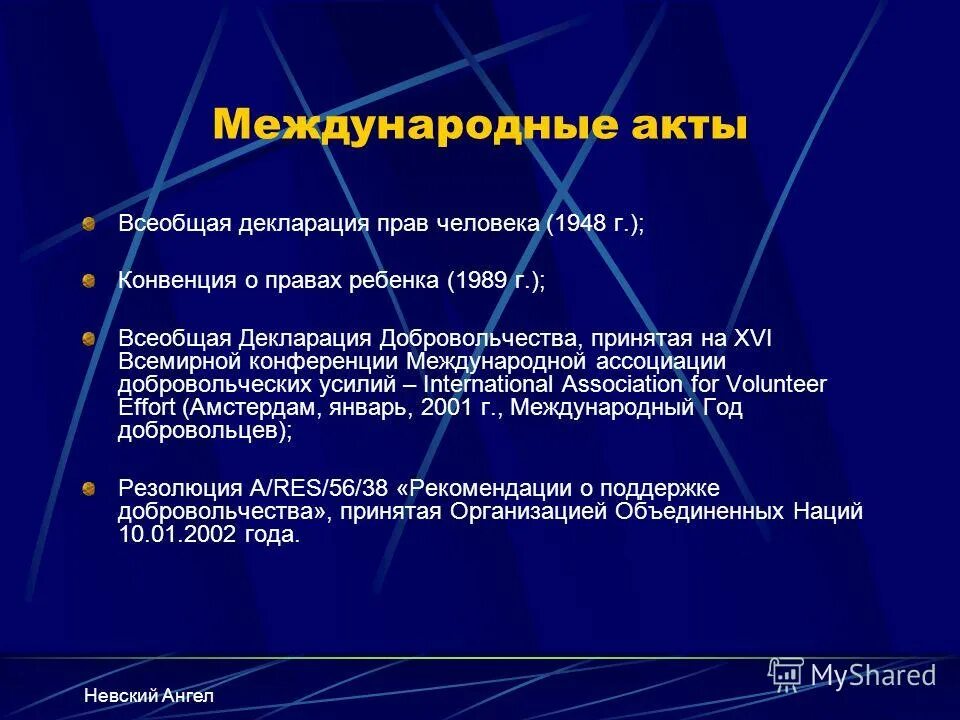 Международные акты

Всеобщая декларация прав человека (1948 г.);

Конвенция о правах ребенка (1989 г.);

Всеобщая Декларация Добровольчества, принятая на XVI Всемирной конференции Международной ассоциации добровольческих усилий – International Association for Volunteer Effort (Амстердам, январь, 2001 г., Международный Год добровольцев);

Резолюция A/RES/56/38 «Рекомендации о поддержке добровольчества», принятая Организацией Объединенных Наций 10.01.2002 года.

Невский Ангел

MyShared